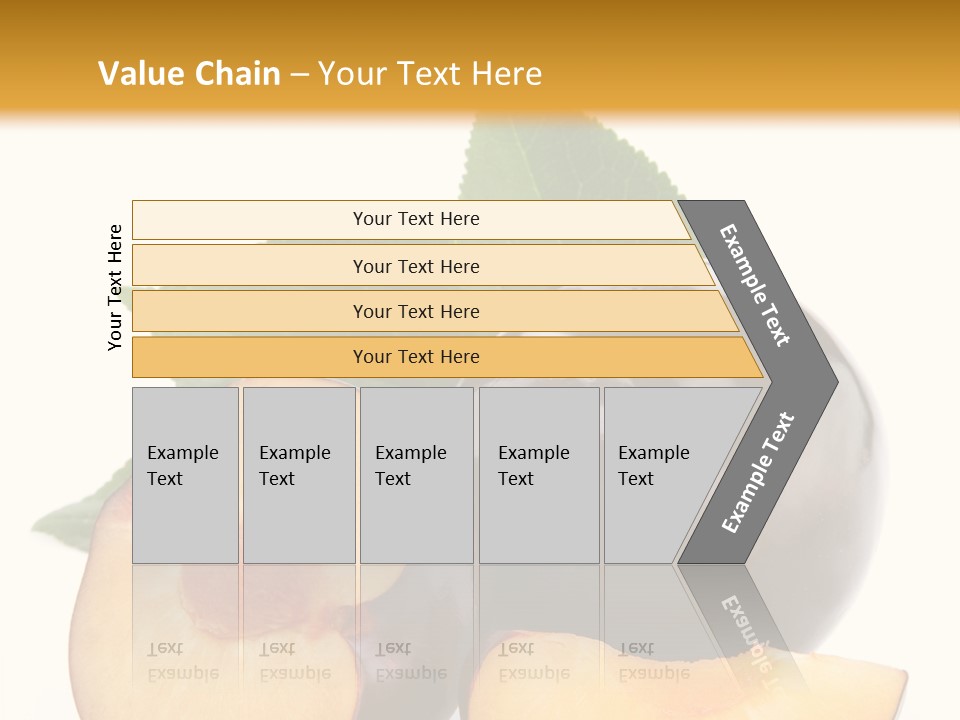 Value Chain – Your Text Here

Your Text Here

Your Text Here

Your Text Here

Your Text Here

Your Text Here

Example Text

Example Text

Example Text

Example Text

Example Text

Example Text

Example Text